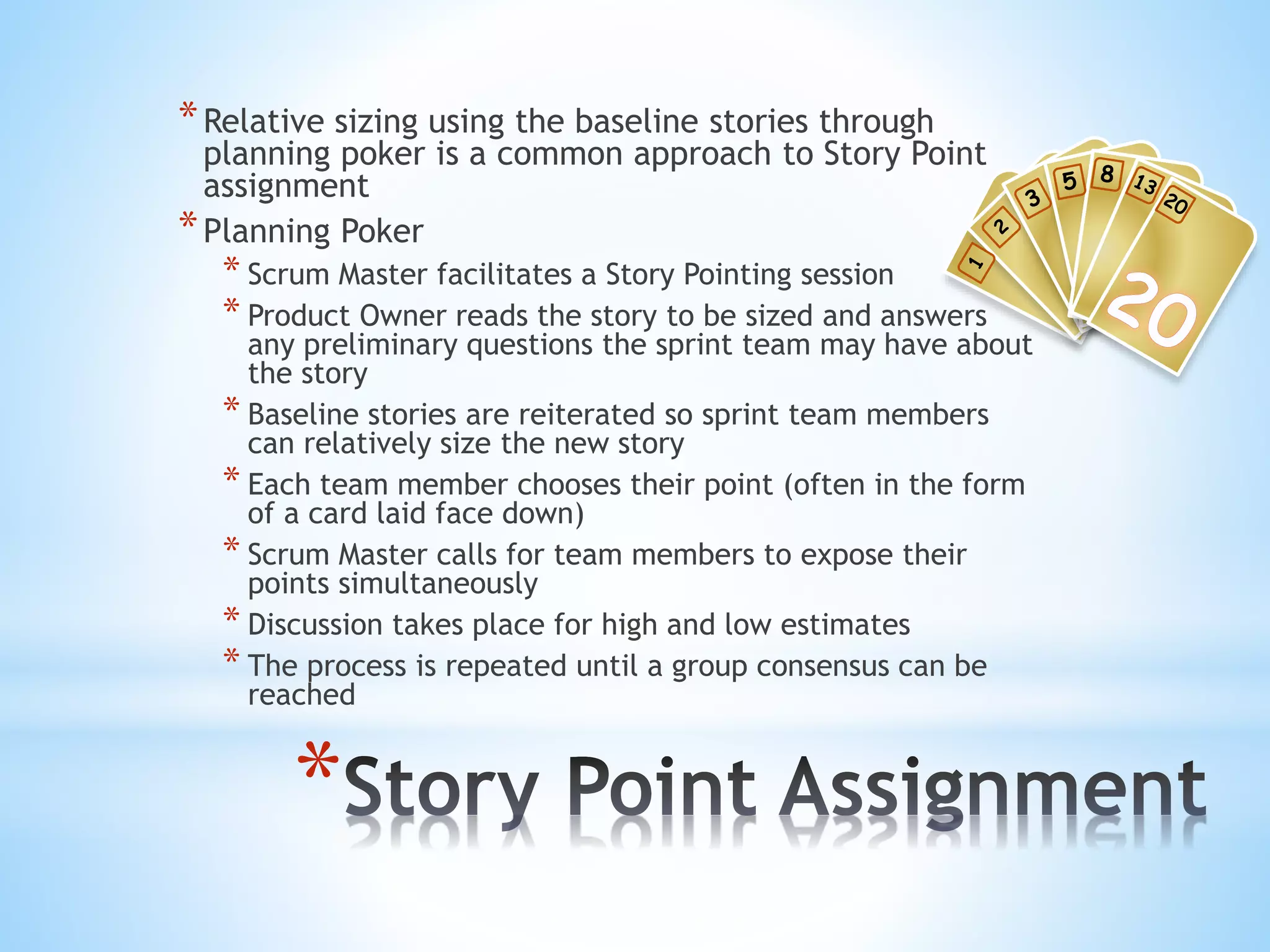 * Relative sizing using the baseline stories through planning poker is a common approach to Story Point assignment

* Planning Poker

* Scrum Master facilitates a Story Pointing session

* Product Owner reads the story to be sized and answers any preliminary questions the sprint team may have about the story

* Baseline stories are reiterated so sprint team members can relatively size the new story

* Each team member chooses their point (often in the form of a card laid face down)

* Scrum Master calls for team members to expose their points simultaneously

* Discussion takes place for high and low estimates

* The process is repeated until a group consensus can be reached

1 2 3 5 8 13 20 20

*Story Point Assignment